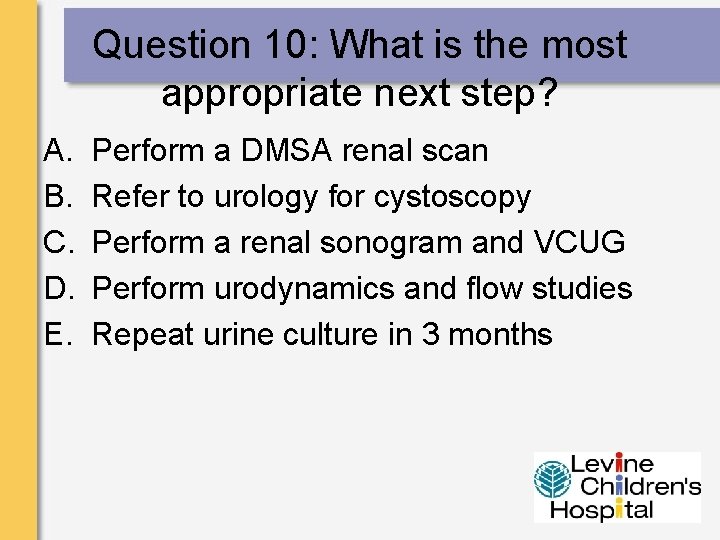 Question 10: What is the most appropriate next step?

A. Perform a DMSA renal scan
B. Refer to urology for cystoscopy
C. Perform a renal sonogram and VCUG
D. Perform urodynamics and flow studies
E. Repeat urine culture in 3 months

Levine Children's Hospital